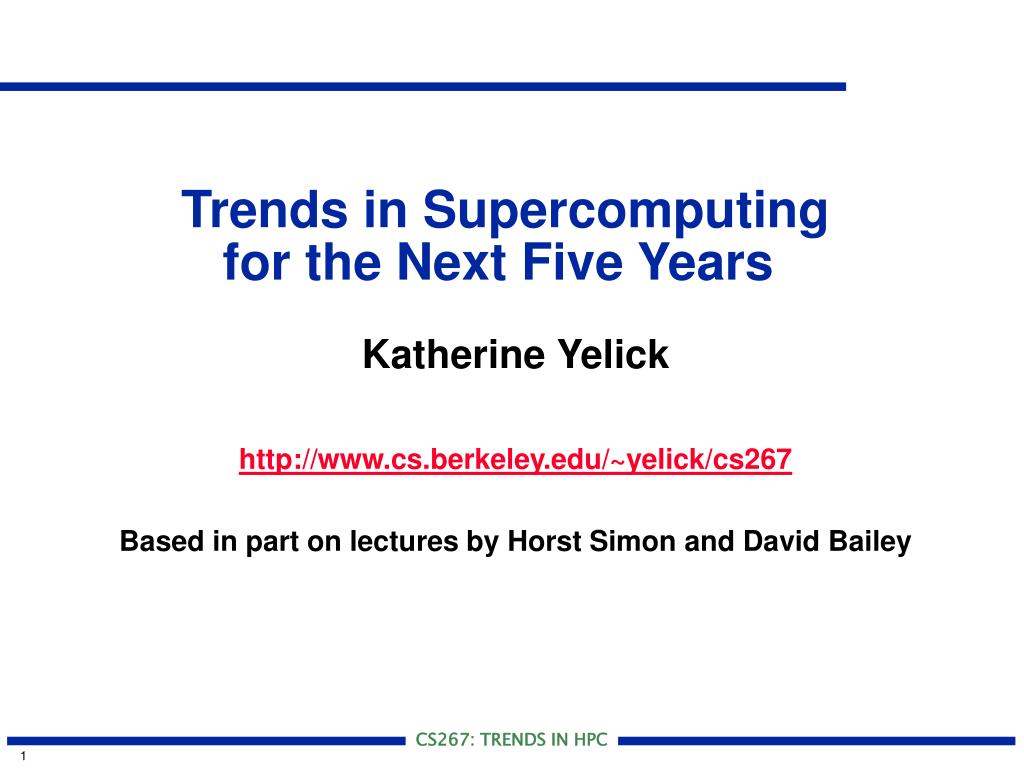 Trends in Supercomputing for the Next Five Years

Katherine Yelick

http://www.cs.berkeley.edu/~yelick/cs267

Based in part on lectures by Horst Simon and David Bailey

CS267: TRENDS IN HPC

1